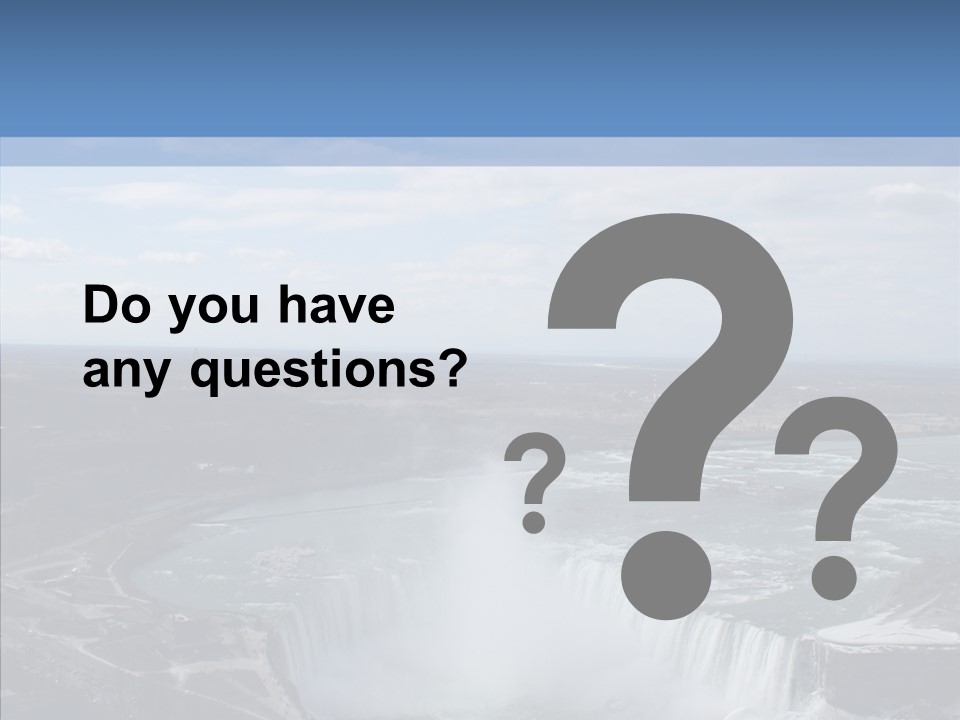 Do you have any questions?

? ? ?